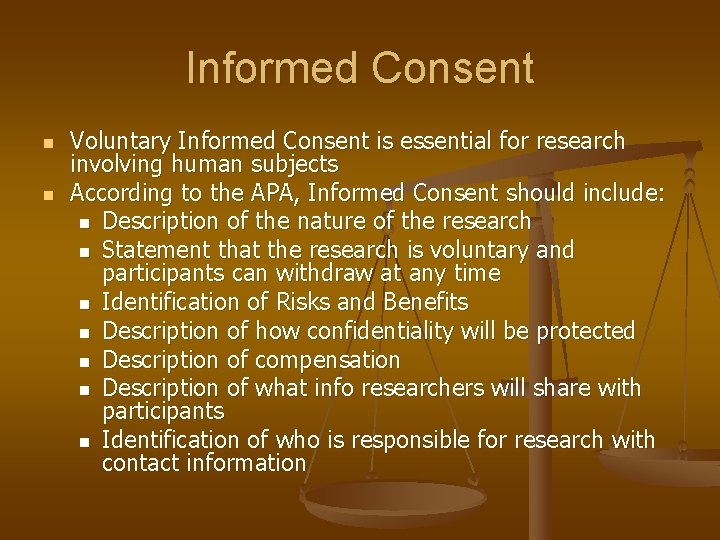 Informed Consent

- Voluntary Informed Consent is essential for research involving human subjects
- According to the APA, Informed Consent should include:
  - Description of the nature of the research
  - Statement that the research is voluntary and participants can withdraw at any time
  - Identification of Risks and Benefits
  - Description of how confidentiality will be protected
  - Description of compensation
  - Description of what info researchers will share with participants
  - Identification of who is responsible for research with contact information